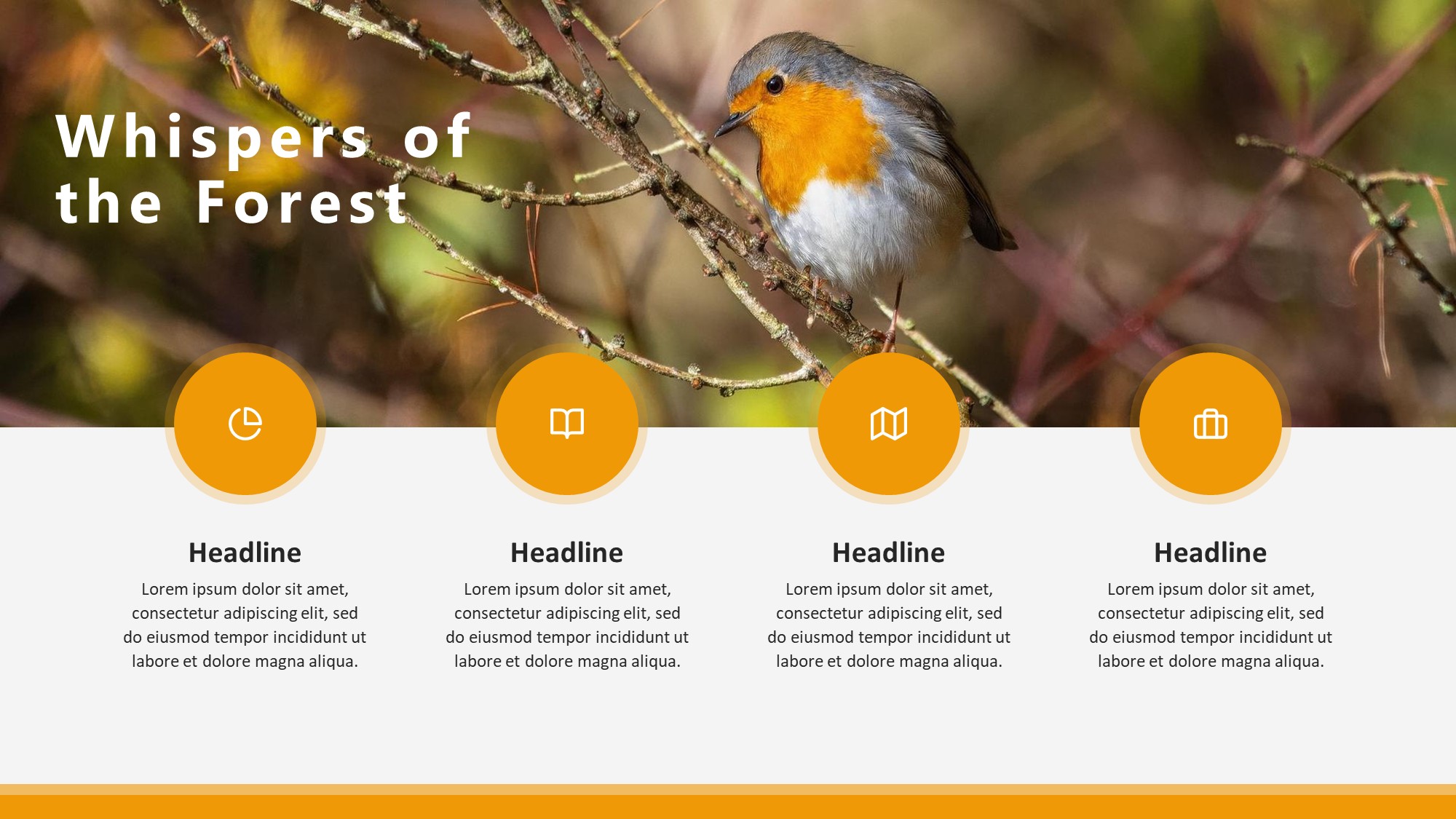 Whispers of the Forest

Headline
Lorem ipsum dolor sit amet, consectetur adipiscing elit, sed do eiusmod tempor incididunt ut labore et dolore magna aliqua.

Headline
Lorem ipsum dolor sit amet, consectetur adipiscing elit, sed do eiusmod tempor incididunt ut labore et dolore magna aliqua.

Headline
Lorem ipsum dolor sit amet, consectetur adipiscing elit, sed do eiusmod tempor incididunt ut labore et dolore magna aliqua.

Headline
Lorem ipsum dolor sit amet, consectetur adipiscing elit, sed do eiusmod tempor incididunt ut labore et dolore magna aliqua.